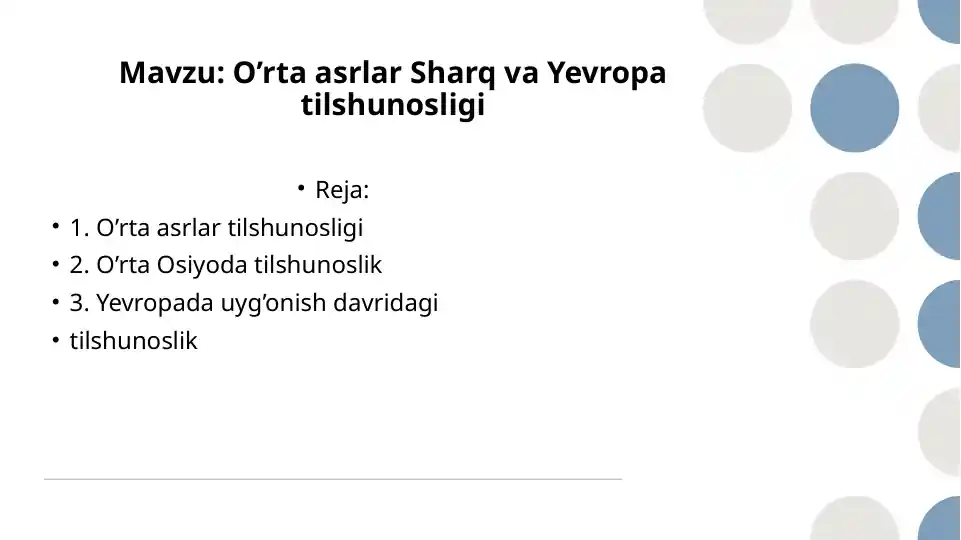 Mavzu: O’rta asrlar Sharq va Yevropa tilshunosligi

• Reja:
• 1. O’rta asrlar tilshunosligi
• 2. O’rta Osiyoda tilshunoslik
• 3. Yevropada uyg’onish davridagi
• tilshunoslik